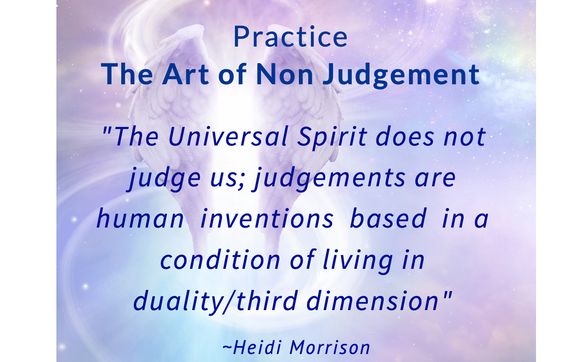 Practice
The Art of Non Judgement

"The Universal Spirit does not judge us; judgements are human inventions based in a condition of living in duality/third dimension"

~Heidi Morrison